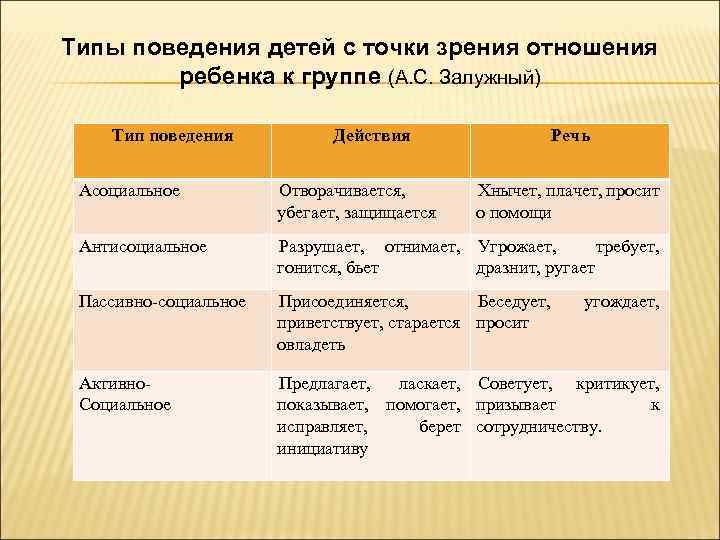 Типы поведения детей с точки зрения отношения ребенка к группе (А.С. Залужный)

| Тип поведения | Действия | Речь |
|---|---|---|
| Асоциальное | Отворачивается, убегает, защищается | Хнычет, плачет, просит о помощи |
| Антисоциальное | Разрушает, отнимает, гонится, бьет | Угрожает, требует, дразнит, ругает |
| Пассивно-социальное | Присоединяется, приветствует, старается овладеть | Беседует, угождает, просит |
| Активно-Социальное | Предлагает, ласкает, показывает, помогает, исправляет, берет инициативу | Советует, критикует, призывает к сотрудничеству. |